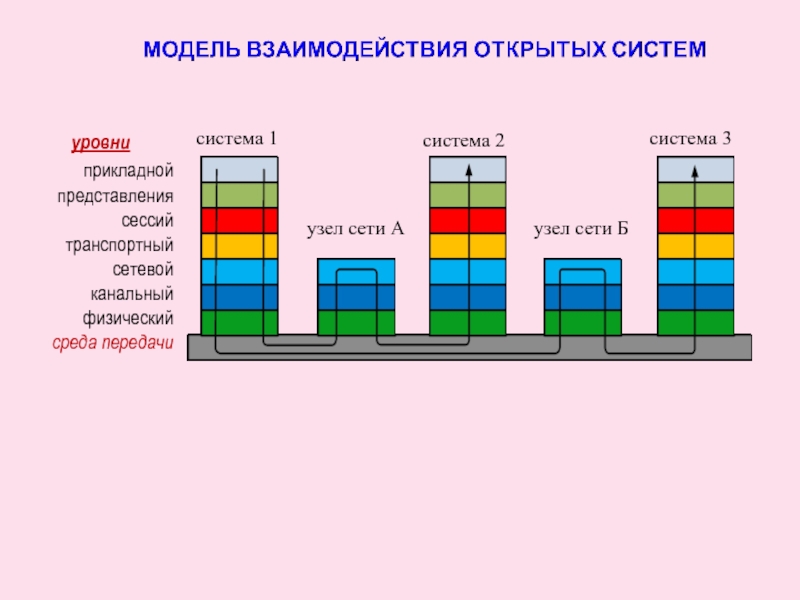 МОДЕЛЬ ВЗАИМОДЕЙСТВИЯ ОТКРЫТЫХ СИСТЕМ

уровни
прикладной
представления
сессий
транспортный
сетевой
канальный
физический
среда передачи

система 1

система 2

система 3

узел сети А

узел сети Б